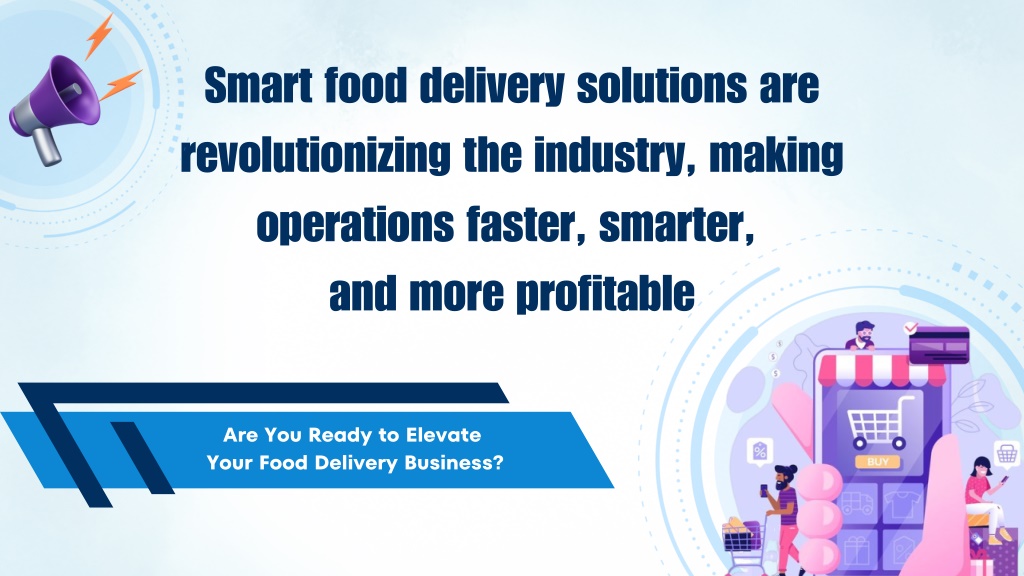 Smart food delivery solutions are revolutionizing the industry, making operations faster, smarter, and more profitable

Are You Ready to Elevate Your Food Delivery Business?

BUY